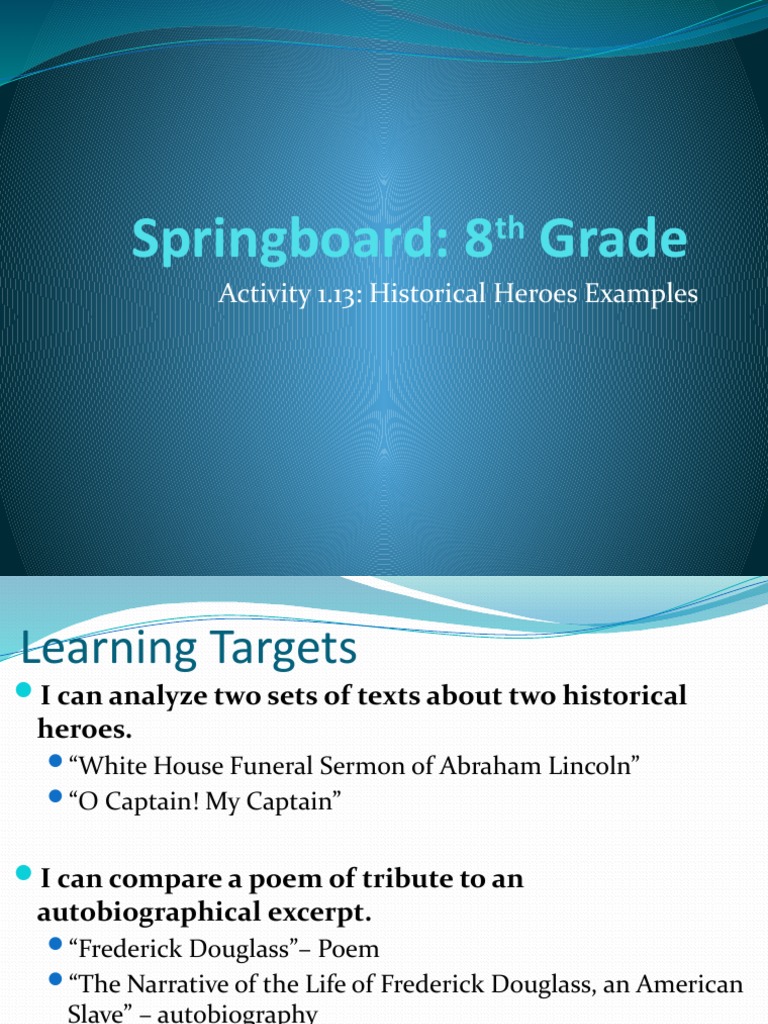 Springboard: 8$^{th}$ Grade

Activity 1.13: Historical Heroes Examples

Learning Targets

I can analyze two sets of texts about two historical heroes.

“White House Funeral Sermon of Abraham Lincoln”

“O Captain! My Captain”

I can compare a poem of tribute to an autobiographical excerpt.

“Frederick Douglass”– Poem

“The Narrative of the Life of Frederick Douglass, an American Slave” – autobiography